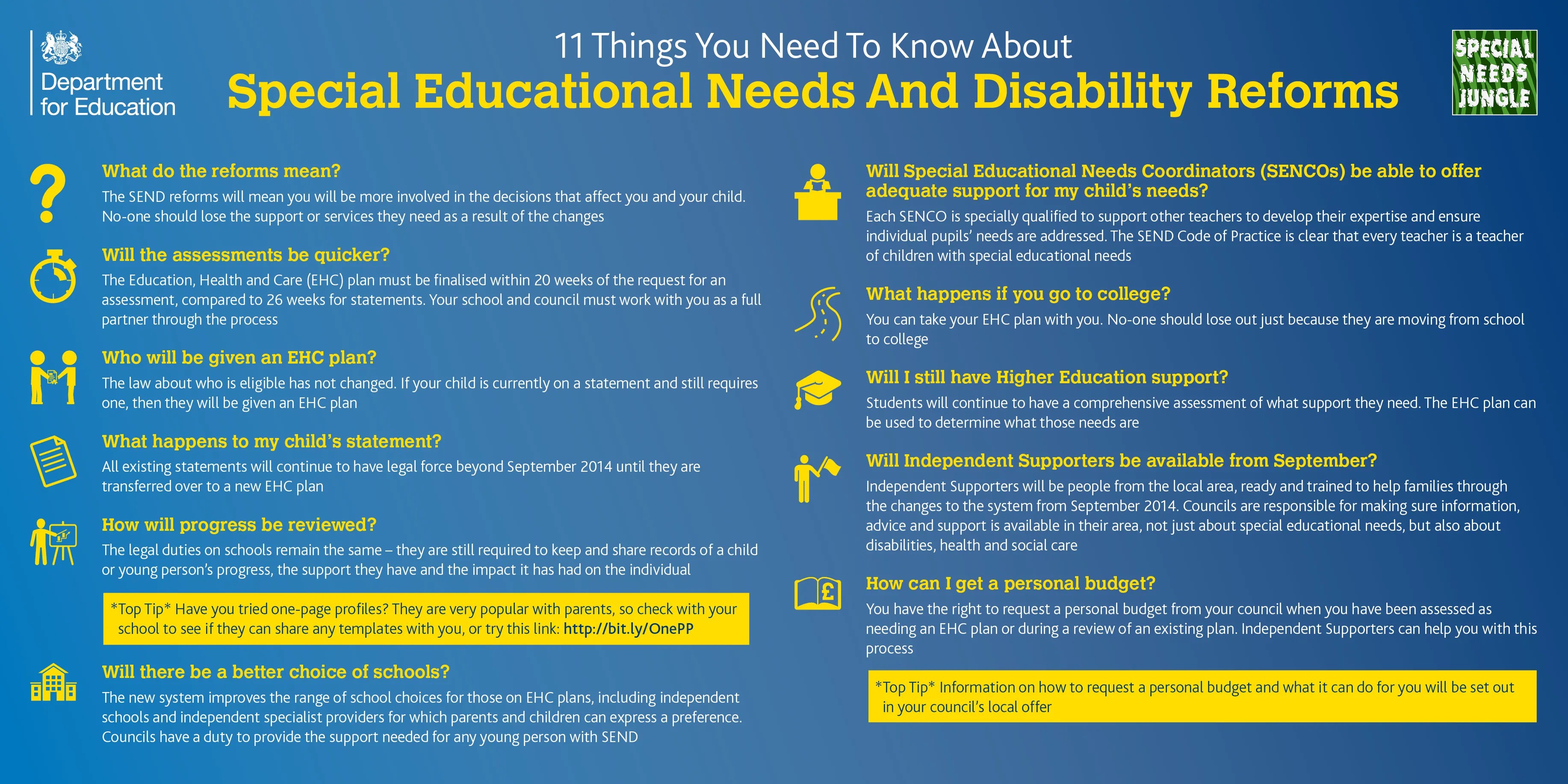 Department for Education

11 Things You Need To Know About

Special Educational Needs And Disability Reforms

SPECIAL NEEDS JUNGLE

What do the reforms mean?
The SEND reforms will mean you will be more involved in the decisions that affect you and your child. No-one should lose the support or services they need as a result of the changes

Will the assessments be quicker?
The Education, Health and Care (EHC) plan must be finalised within 20 weeks of the request for an assessment, compared to 26 weeks for statements. Your school and council must work with you as a full partner through the process

Who will be given an EHC plan?
The law about who is eligible has not changed. If your child is currently on a statement and still requires one, then they will be given an EHC plan

What happens to my child's statement?
All existing statements will continue to have legal force beyond September 2014 until they are transferred over to a new EHC plan

How will progress be reviewed?
The legal duties on schools remain the same – they are still required to keep and share records of a child or young person's progress, the support they have and the impact it has had on the individual

*Top Tip* Have you tried one-page profiles? They are very popular with parents, so check with your school to see if they can share any templates with you, or try this link: http://bit.ly/OnePP

Will there be a better choice of schools?
The new system improves the range of school choices for those on EHC plans, including independent schools and independent specialist providers for which parents and children can express a preference. Councils have a duty to provide the support needed for any young person with SEND

Will Special Educational Needs Coordinators (SENCOs) be able to offer adequate support for my child's needs?
Each SENCO is specially qualified to support other teachers to develop their expertise and ensure individual pupils' needs are addressed. The SEND Code of Practice is clear that every teacher is a teacher of children with special educational needs

What happens if you go to college?
You can take your EHC plan with you. No-one should lose out just because they are moving from school to college

Will I still have Higher Education support?
Students will continue to have a comprehensive assessment of what support they need. The EHC plan can be used to determine what those needs are

Will Independent Supporters be available from September?
Independent Supporters will be people from the local area, ready and trained to help families through the changes to the system from September 2014. Councils are responsible for making sure information, advice and support is available in their area, not just about special educational needs, but also about disabilities, health and social care

How can I get a personal budget?
You have the right to request a personal budget from your council when you have been assessed as needing an EHC plan or during a review of an existing plan. Independent Supporters can help you with this process

*Top Tip* Information on how to request a personal budget and what it can do for you will be set out in your council's local offer